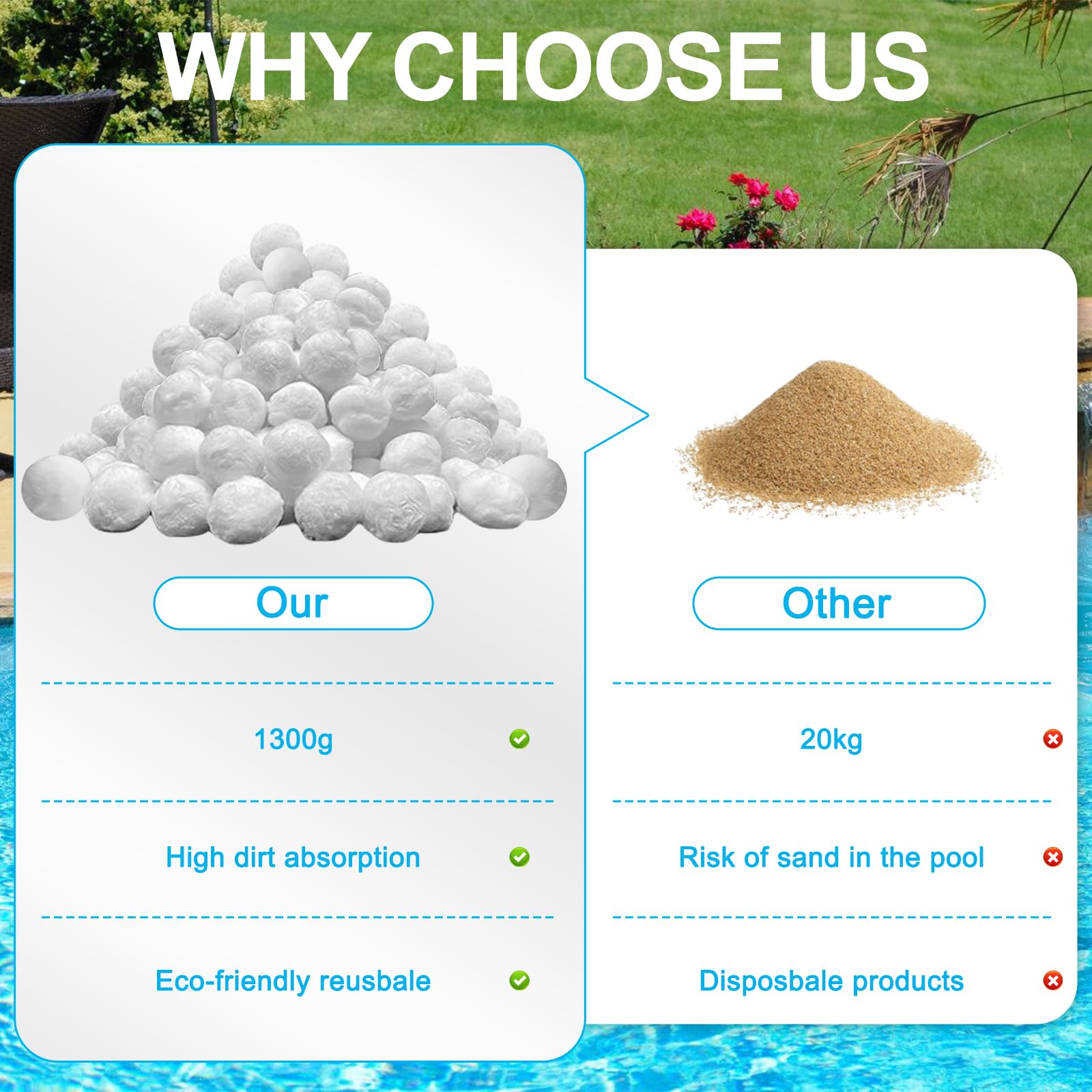 WHY CHOOSE US

Our

1300g

High dirt absorption

Eco-friendly reusbale

Other

20kg

Risk of sand in the pool

Disposbale products